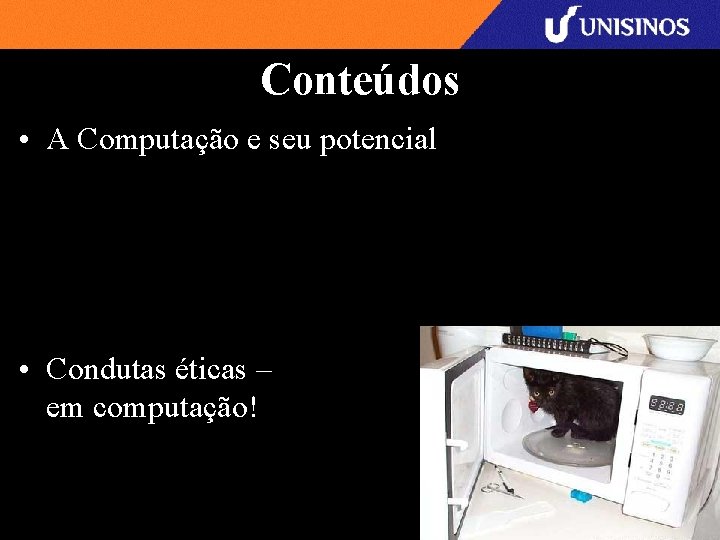 UNISINOS

Conteúdos

• A Computação e seu potencial

• Condutas éticas – em computação!

88:88